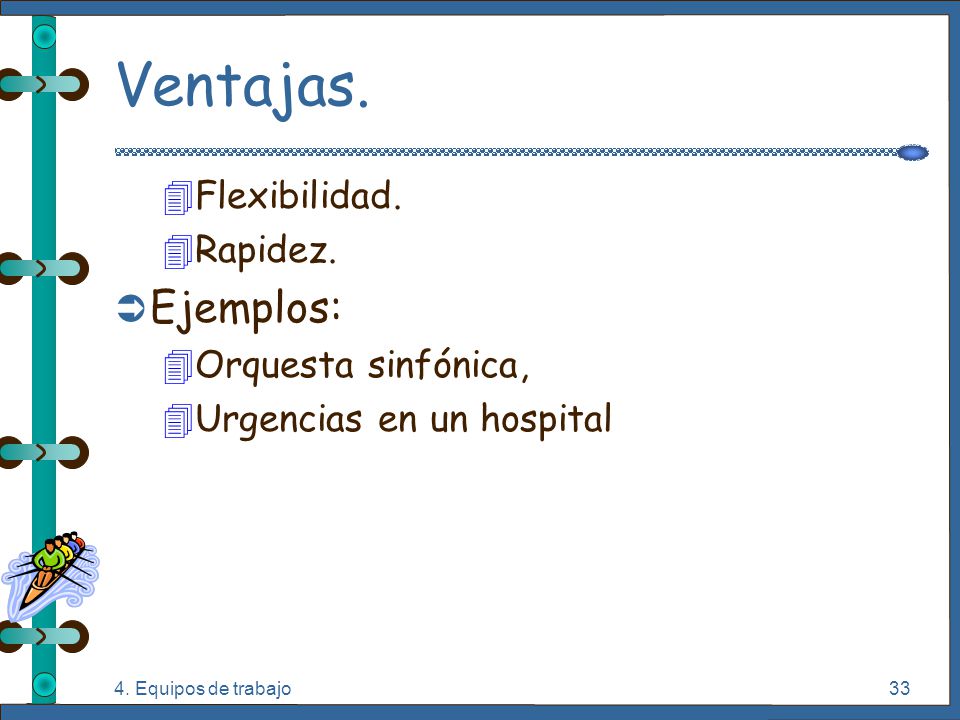 Ventajas.

Flexibilidad.
Rapidez.

Ejemplos:
Orquesta sinfónica,
Urgencias en un hospital

4. Equipos de trabajo

33